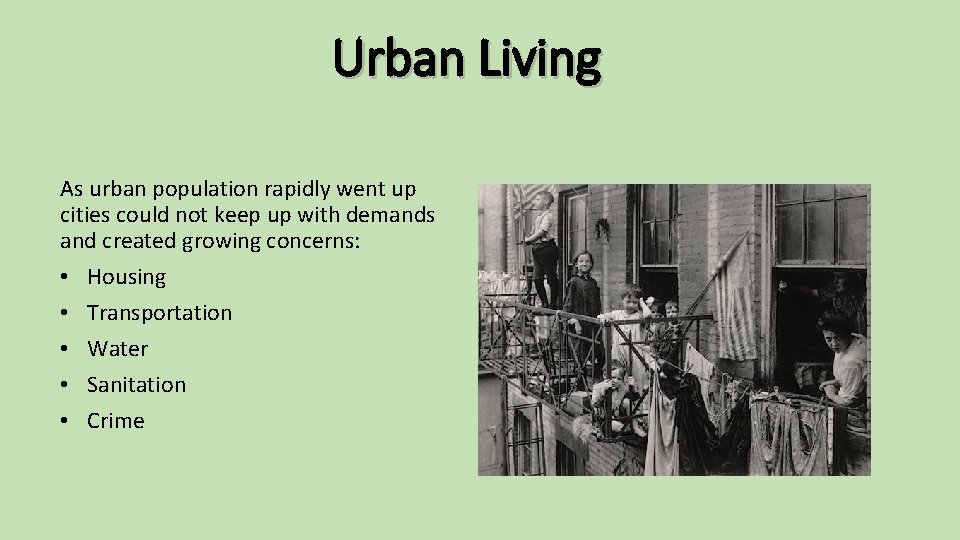 Urban Living

As urban population rapidly went up cities could not keep up with demands and created growing concerns:

• Housing
• Transportation
• Water
• Sanitation
• Crime